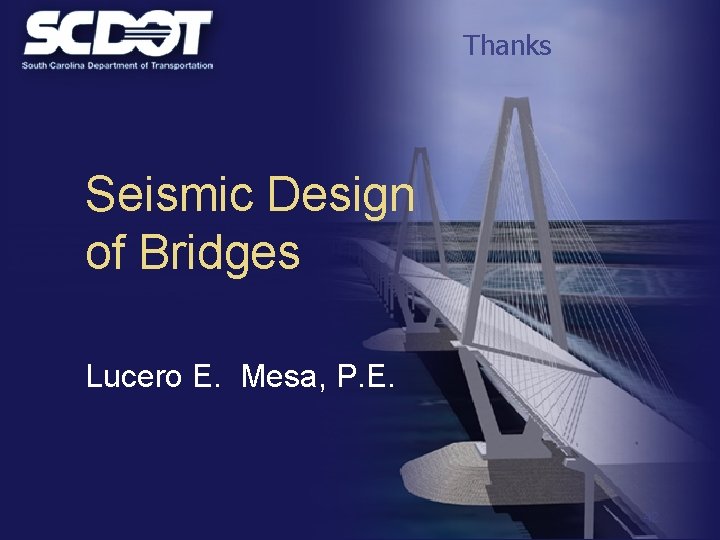 SCDOT
South Carolina Department of Transportation

Thanks

Seismic Design of Bridges

Lucero E. Mesa, P.E.